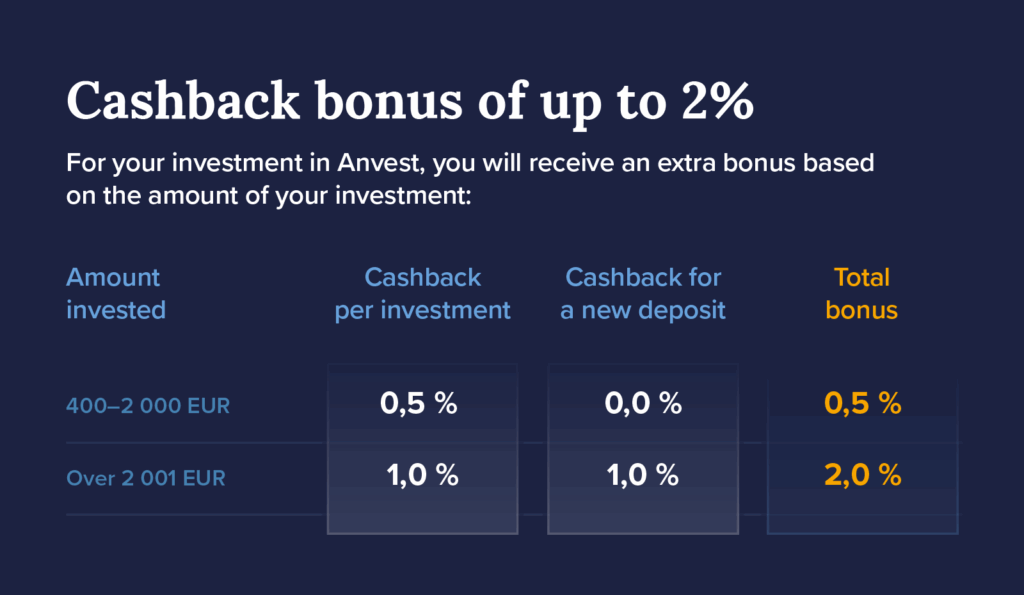 Cashback bonus of up to 2%

For your investment in Anvest, you will receive an extra bonus based on the amount of your investment:

| Amount invested | Cashback per investment | Cashback for a new deposit | Total bonus |
|---|---|---|---|
| 400–2 000 EUR | 0,5 % | 0,0 % | 0,5 % |
| Over 2 001 EUR | 1,0 % | 1,0 % | 2,0 % |